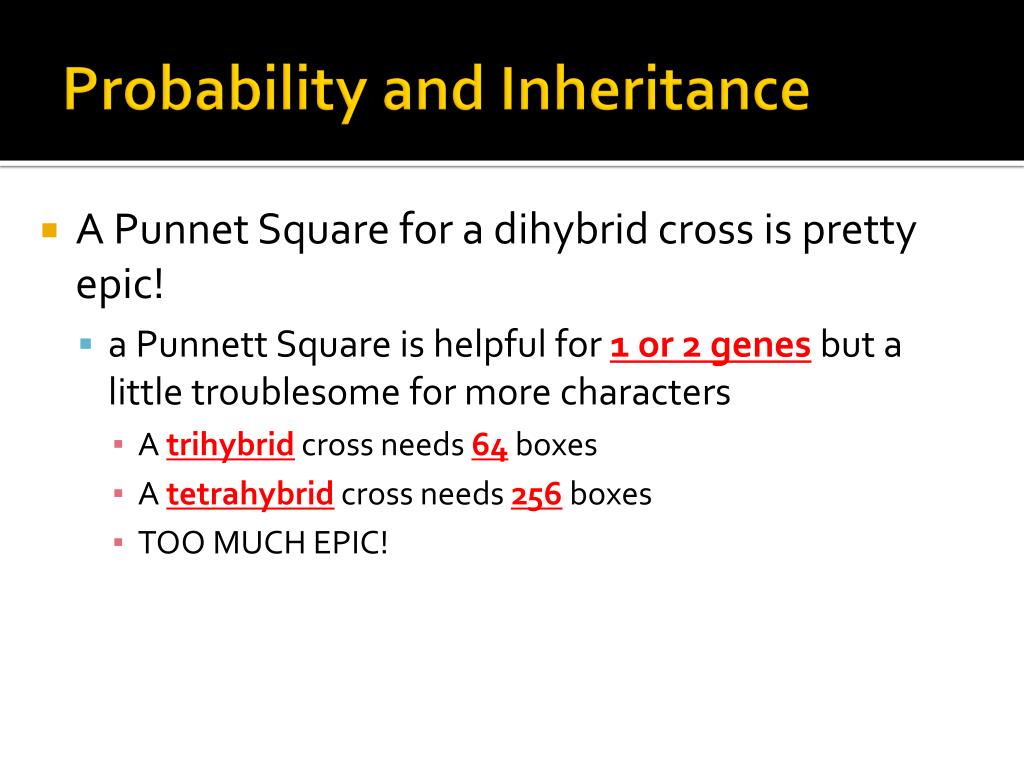 Probability and Inheritance

A Punnet Square for a dihybrid cross is pretty epic!

a Punnett Square is helpful for 1 or 2 genes but a little troublesome for more characters

A trihybrid cross needs 64 boxes

A tetrahybrid cross needs 256 boxes

TOO MUCH EPIC!